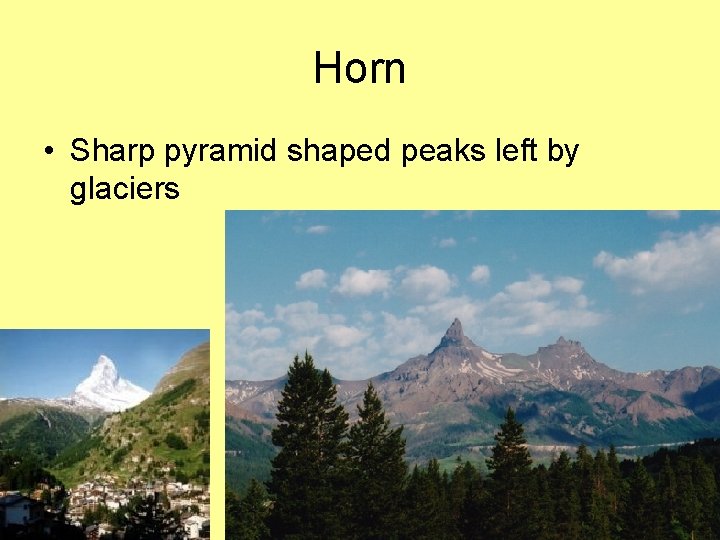 Horn

• Sharp pyramid shaped peaks left by glaciers